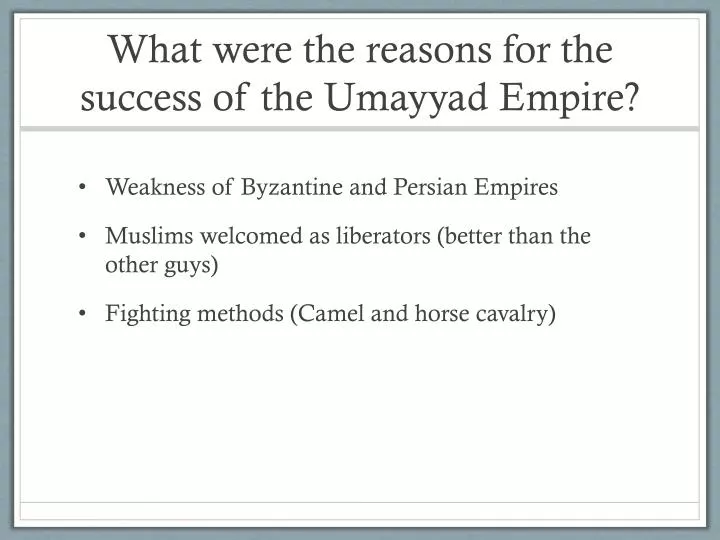 What were the reasons for the success of the Umayyad Empire?

• Weakness of Byzantine and Persian Empires

• Muslims welcomed as liberators (better than the other guys)

• Fighting methods (Camel and horse cavalry)